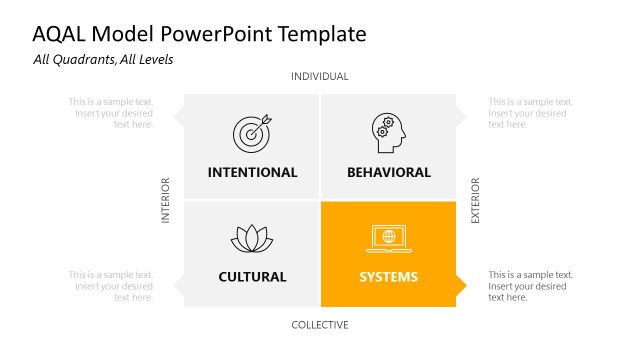 AQAL Model PowerPoint Template

All Quadrants, All Levels

INDIVIDUAL

This is a sample text. Insert your desired text here.

INTENTIONAL

BEHAVIORAL

This is a sample text. Insert your desired text here.

INTERIOR

EXTERIOR

This is a sample text. Insert your desired text here.

CULTURAL

SYSTEMS

This is a sample text. Insert your desired text here.

COLLECTIVE